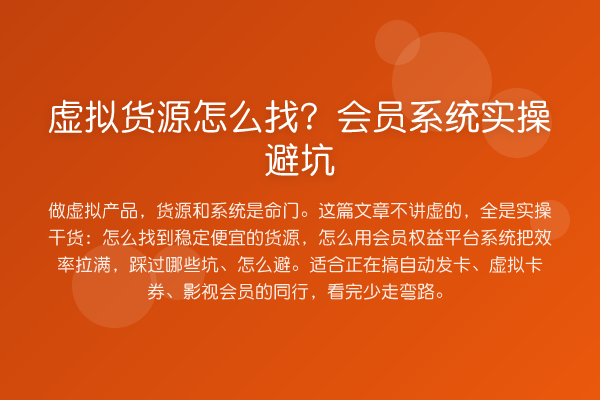 虚拟货源怎么找？会员系统实操避坑

做虚拟产品，货源和系统是命门。这篇文章不讲虚的，全是实操干货：怎么找到稳定便宜的货源，怎么用会员权益平台系统把效率拉满，踩过哪些坑、怎么避。适合正在搞自动发卡、虚拟卡券、影视会员的同行，看完少走弯路。